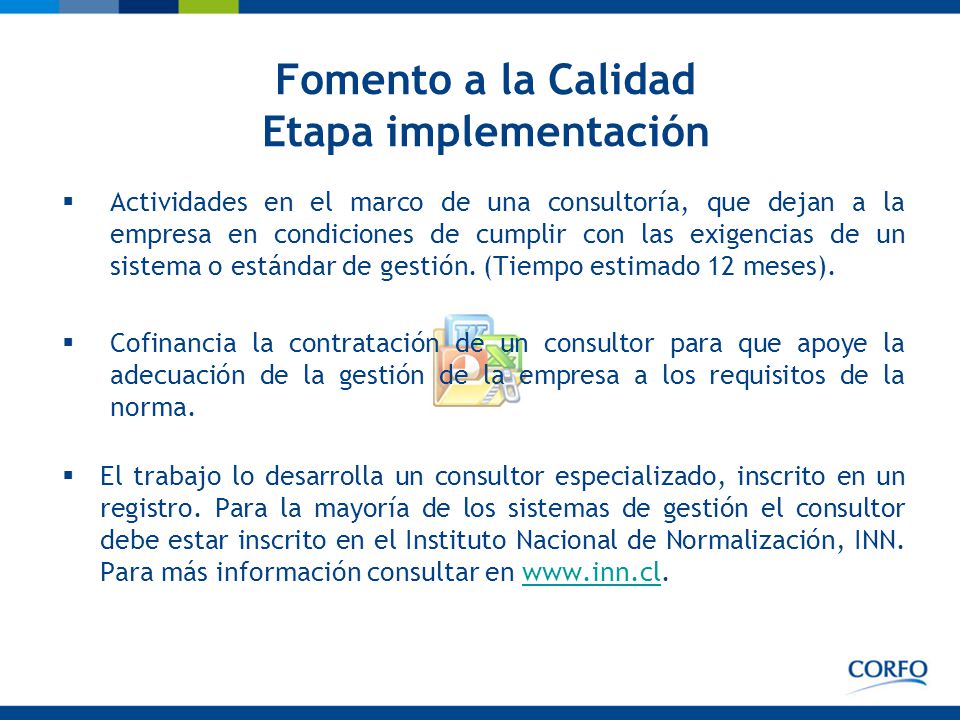 Fomento a la Calidad
Etapa implementación

▪ Actividades en el marco de una consultoría, que dejan a la empresa en condiciones de cumplir con las exigencias de un sistema o estándar de gestión. (Tiempo estimado 12 meses).

▪ Cofinancia la contratación de un consultor para que apoye la adecuación de la gestión de la empresa a los requisitos de la norma.

▪ El trabajo lo desarrolla un consultor especializado, inscrito en un registro. Para la mayoría de los sistemas de gestión el consultor debe estar inscrito en el Instituto Nacional de Normalización, INN. Para más información consultar en www.inn.cl.

CORFO